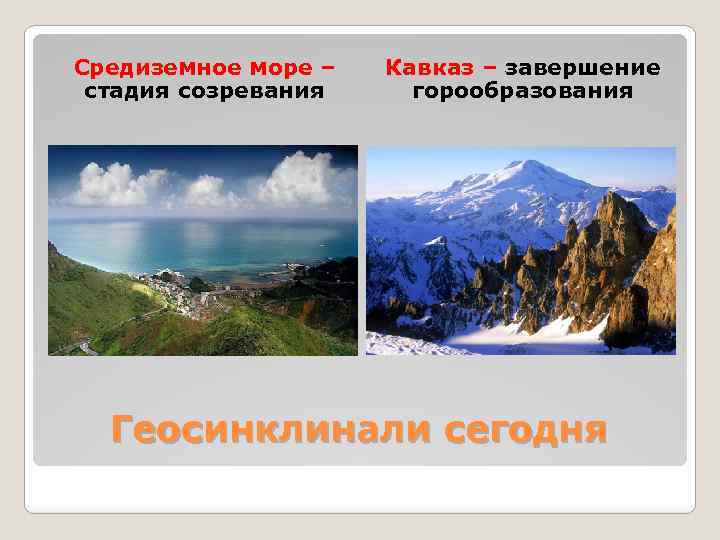 Средиземное море – стадия созревания

Кавказ – завершение горообразования

Геосинклинали сегодня